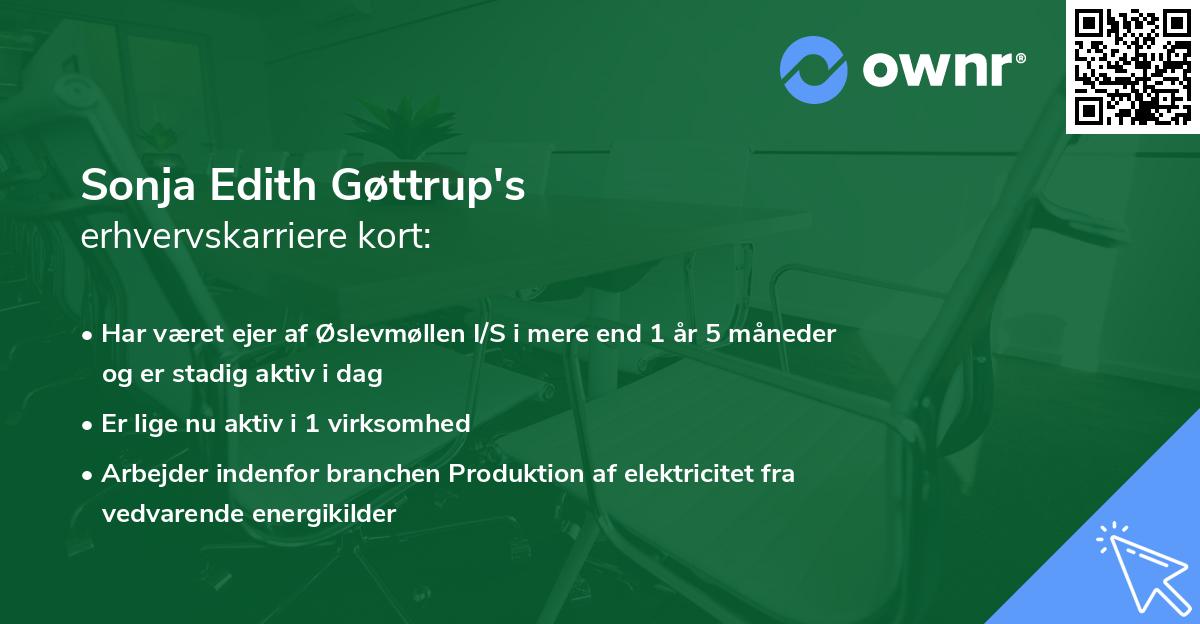 ownr®

Sonja Edith Gøttrup's
erhvervskarriere kort:

• Har været ejer af Øslevmøllen I/S i mere end 1 år 5 måneder og er stadig aktiv i dag

• Er lige nu aktiv i 1 virksomhed

• Arbejder indenfor branchen Produktion af elektricitet fra vedvarende energikilder